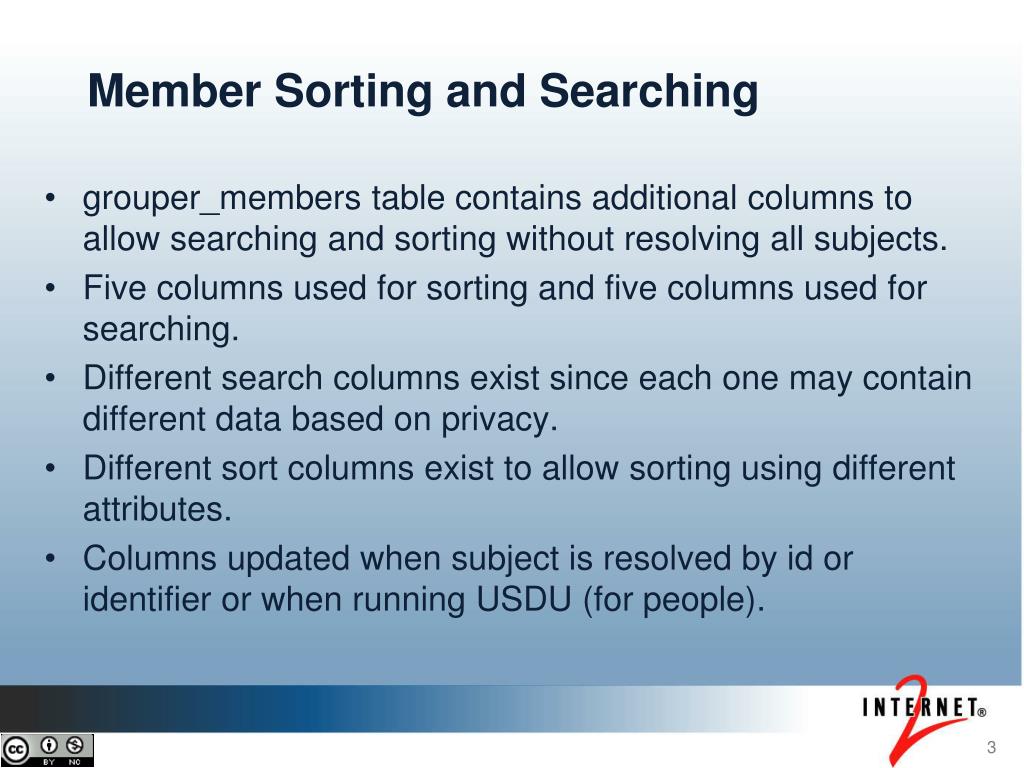 Member Sorting and Searching

• grouper_members table contains additional columns to allow searching and sorting without resolving all subjects.
• Five columns used for sorting and five columns used for searching.
• Different search columns exist since each one may contain different data based on privacy.
• Different sort columns exist to allow sorting using different attributes.
• Columns updated when subject is resolved by id or identifier or when running USDU (for people).

INTERNET® 2

cc BY NC

3